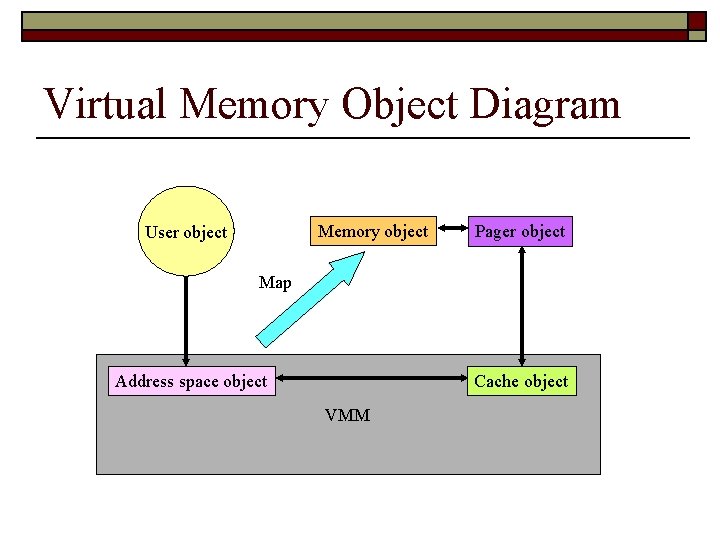 Virtual Memory Object Diagram

User object

Memory object

Pager object

Map

Address space object

Cache object

VMM